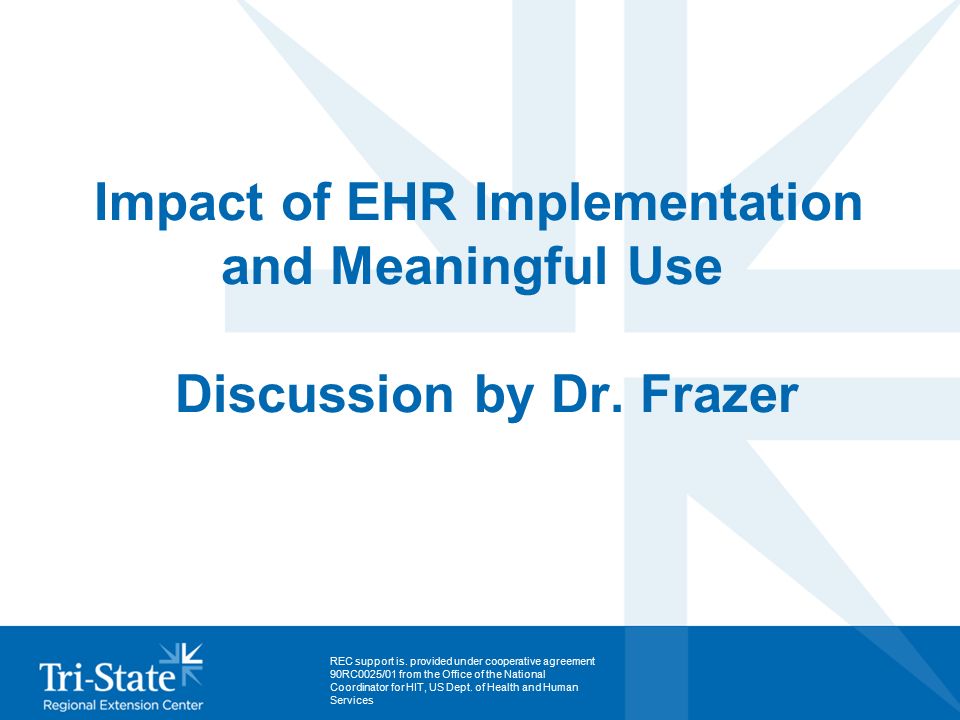 Impact of EHR Implementation and Meaningful Use

Discussion by Dr. Frazer

Tri-State
Regional Extension Center

REC support is. provided under cooperative agreement 90RC0025/01 from the Office of the National Coordinator for HIT, US Dept. of Health and Human Services